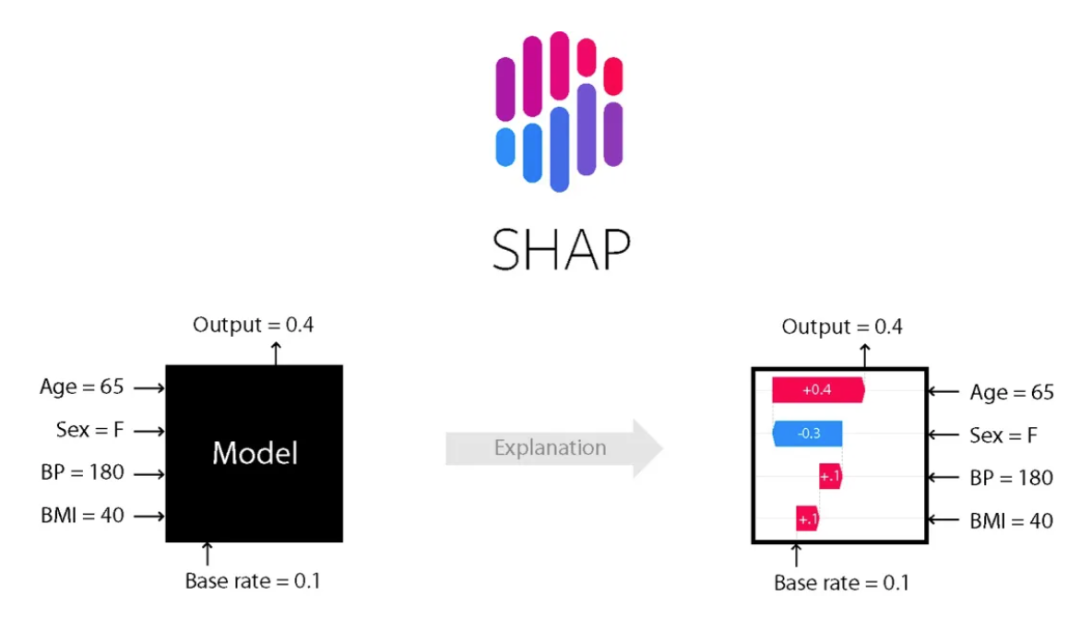 SHAP

Output = 0.4

Age = 65
Sex = F
BP = 180
BMI = 40

Model

Base rate = 0.1

Explanation

Output = 0.4

+0.4
-0.3
+.1
+.1

Age = 65
Sex = F
BP = 180
BMI = 40

Base rate = 0.1